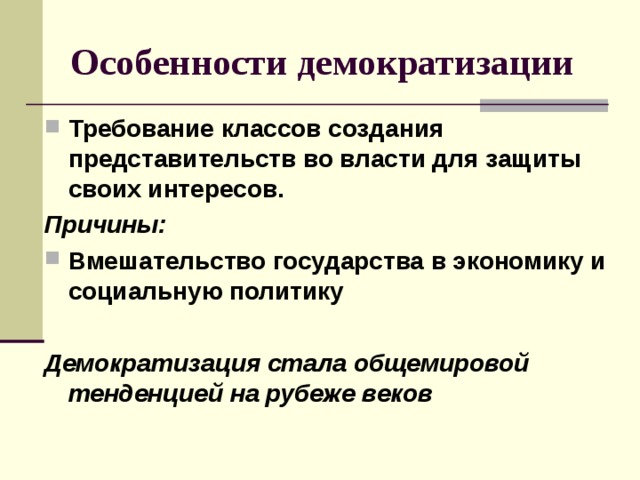 Особенности демократизации

Требование классов создания представительств во власти для защиты своих интересов.

Причины:

Вмешательство государства в экономику и социальную политику

Демократизация стала общемировой тенденцией на рубеже веков